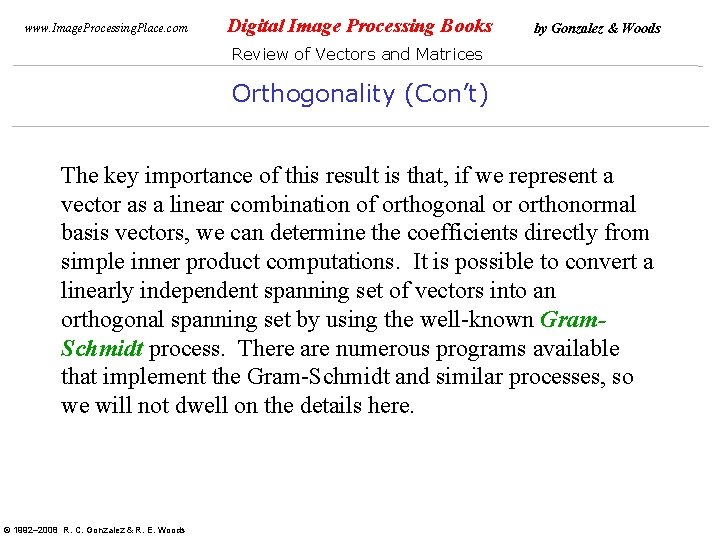 www.ImageProcessingPlace.com

Digital Image Processing Books

by Gonzalez & Woods

Review of Vectors and Matrices

Orthogonality (Con't)

The key importance of this result is that, if we represent a vector as a linear combination of orthogonal or orthonormal basis vectors, we can determine the coefficients directly from simple inner product computations. It is possible to convert a linearly independent spanning set of vectors into an orthogonal spanning set by using the well-known Gram-Schmidt process. There are numerous programs available that implement the Gram-Schmidt and similar processes, so we will not dwell on the details here.

© 1992–2008 R. C. Gonzalez & R. E. Woods